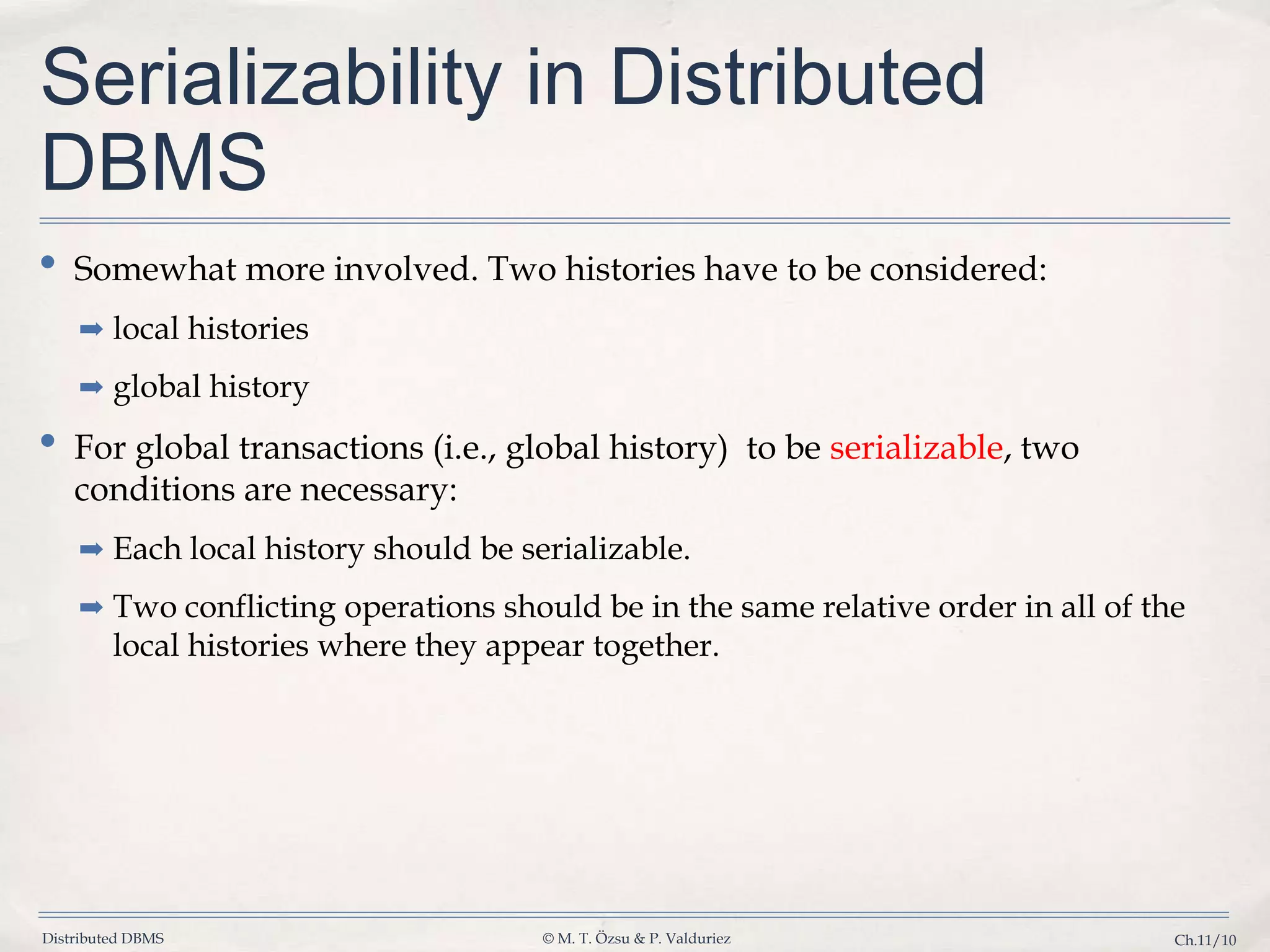 Serializability in Distributed DBMS

• Somewhat more involved. Two histories have to be considered:

➡ local histories

➡ global history

• For global transactions (i.e., global history) to be serializable, two conditions are necessary:

➡ Each local history should be serializable.

➡ Two conflicting operations should be in the same relative order in all of the local histories where they appear together.

Distributed DBMS © M. T. Özsu & P. Valduriez Ch.11/10